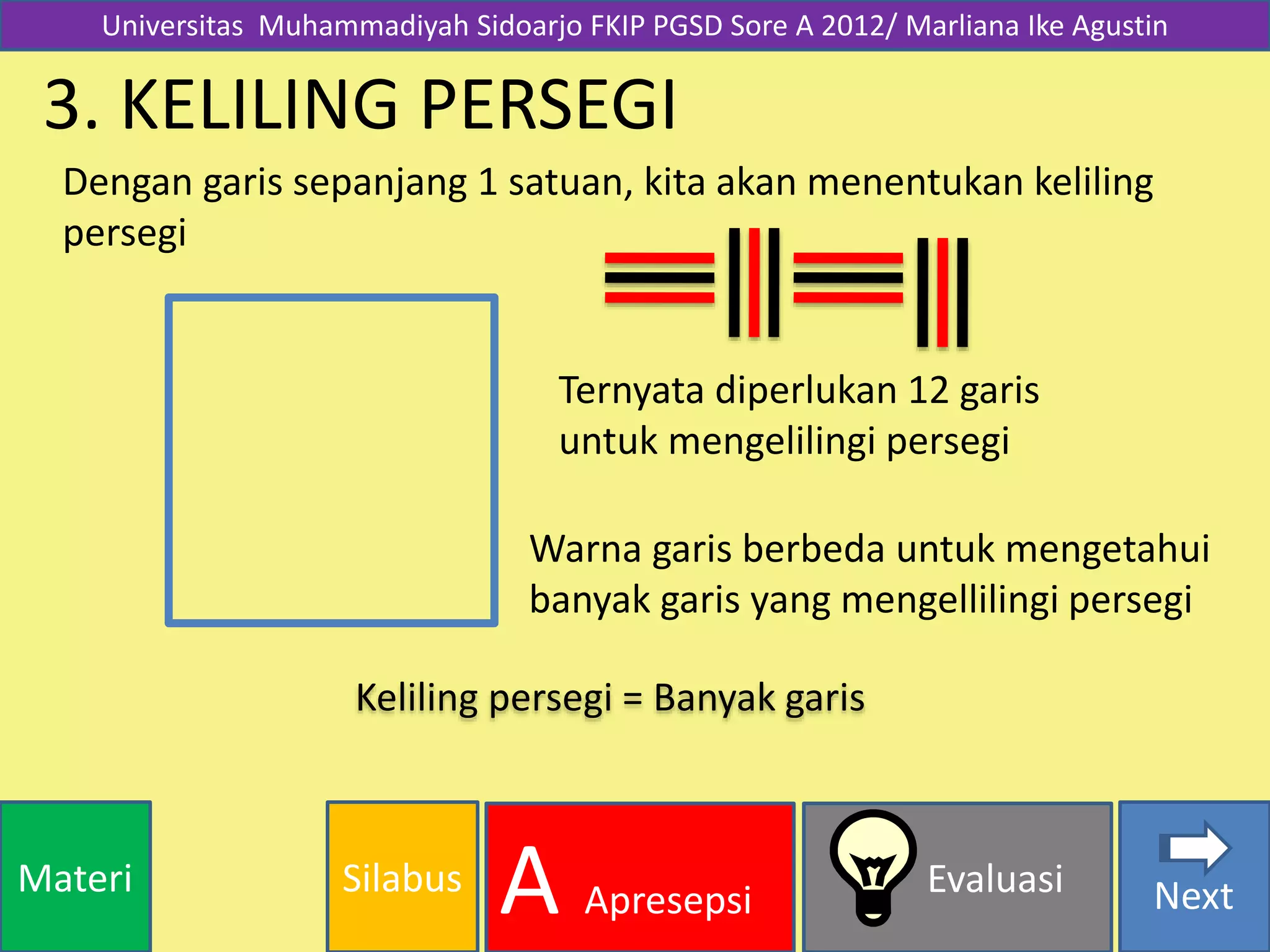 Universitas Muhammadiyah Sidoarjo FKIP PGSD Sore A 2012/ Marliana Ike Agustin

3. KELILING PERSEGI

Dengan garis sepanjang 1 satuan, kita akan menentukan keliling persegi

Ternyata diperlukan 12 garis untuk mengelilingi persegi

Warna garis berbeda untuk mengetahui banyak garis yang mengellilingi persegi

Keliling persegi = Banyak garis

Materi

Silabus

A Apresepsi

Evaluasi

Next